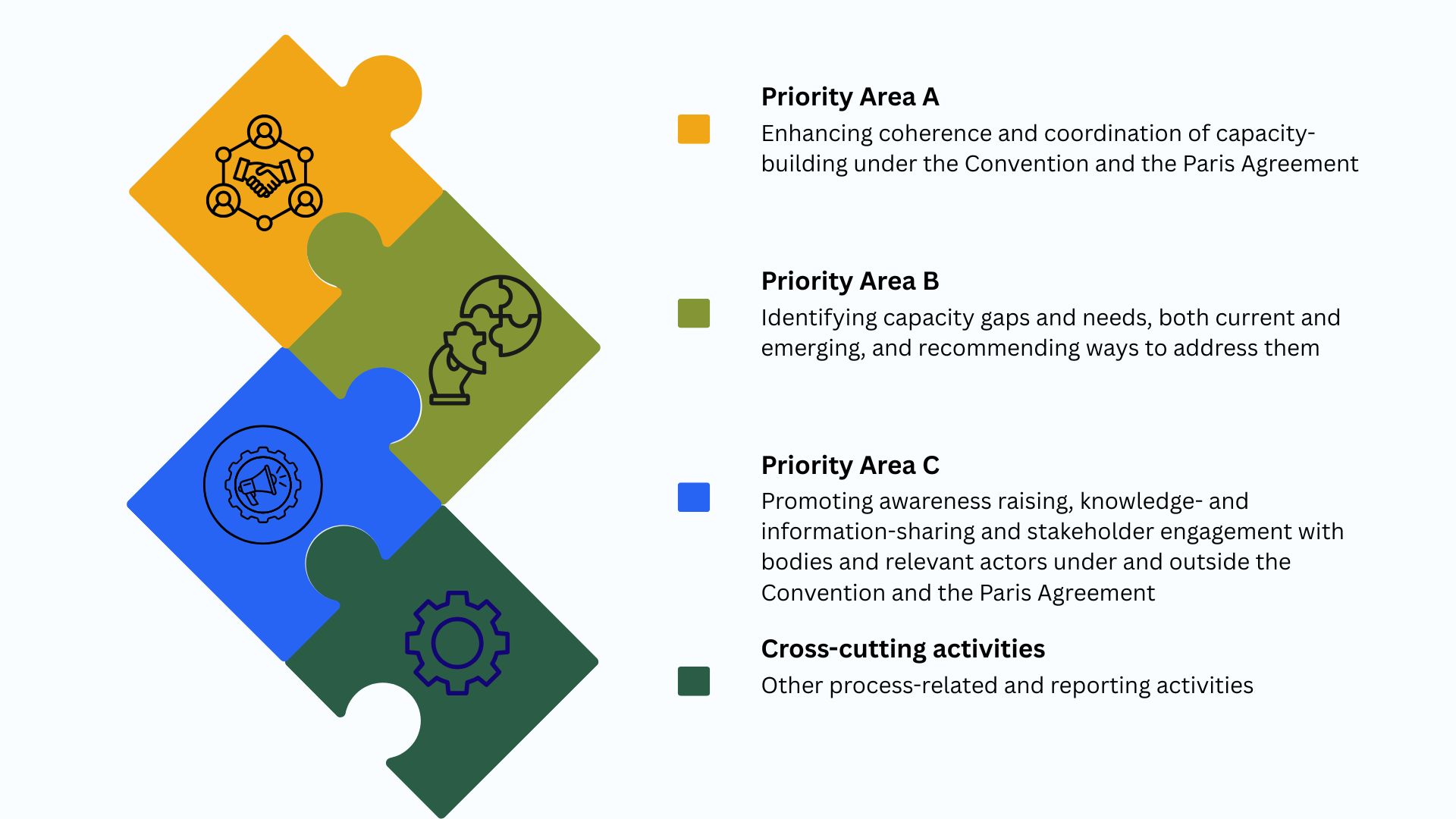 Priority Area A
Enhancing coherence and coordination of capacity-building under the Convention and the Paris Agreement

Priority Area B
Identifying capacity gaps and needs, both current and emerging, and recommending ways to address them

Priority Area C
Promoting awareness raising, knowledge- and information-sharing and stakeholder engagement with bodies and relevant actors under and outside the Convention and the Paris Agreement

Cross-cutting activities
Other process-related and reporting activities